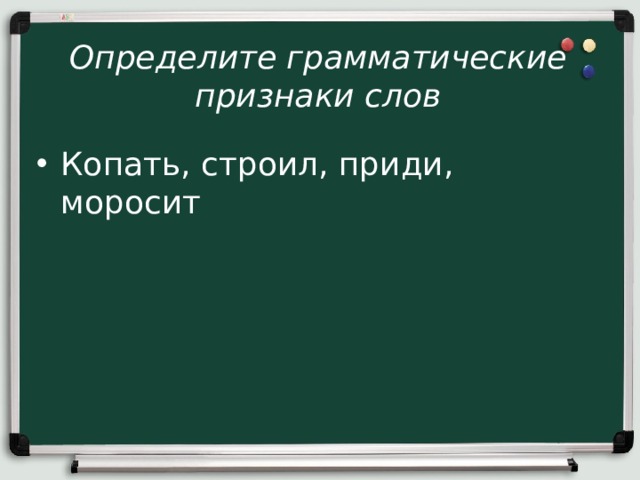 Определите грамматические признаки слов

• Копать, строил, приди, моросит